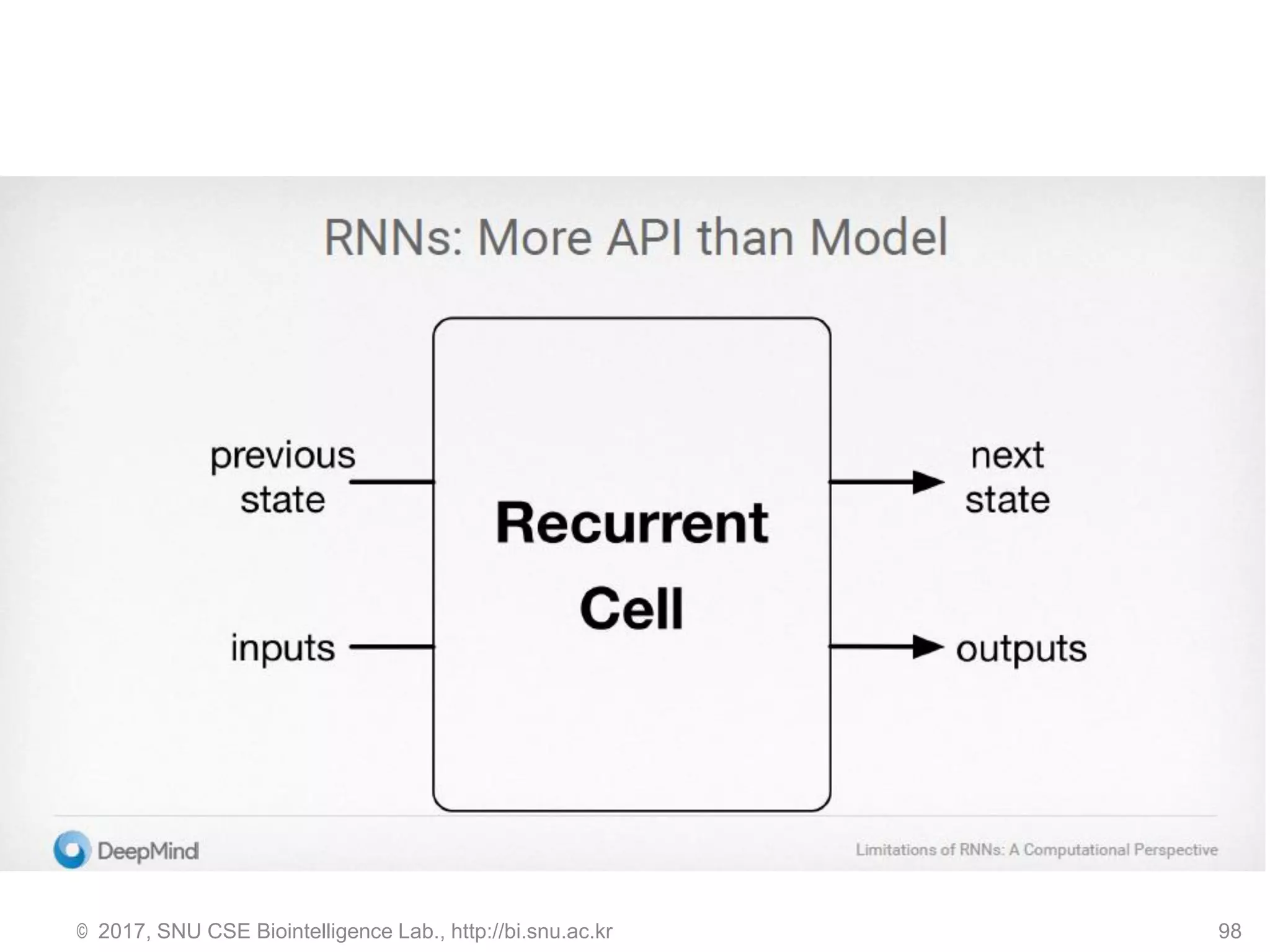 RNNs: More API than Model

previous state

inputs

Recurrent Cell

next state

outputs

DeepMind

Limitations of RNNs: A Computational Perspective

© 2017, SNU CSE Biointelligence Lab., http://bi.snu.ac.kr

98